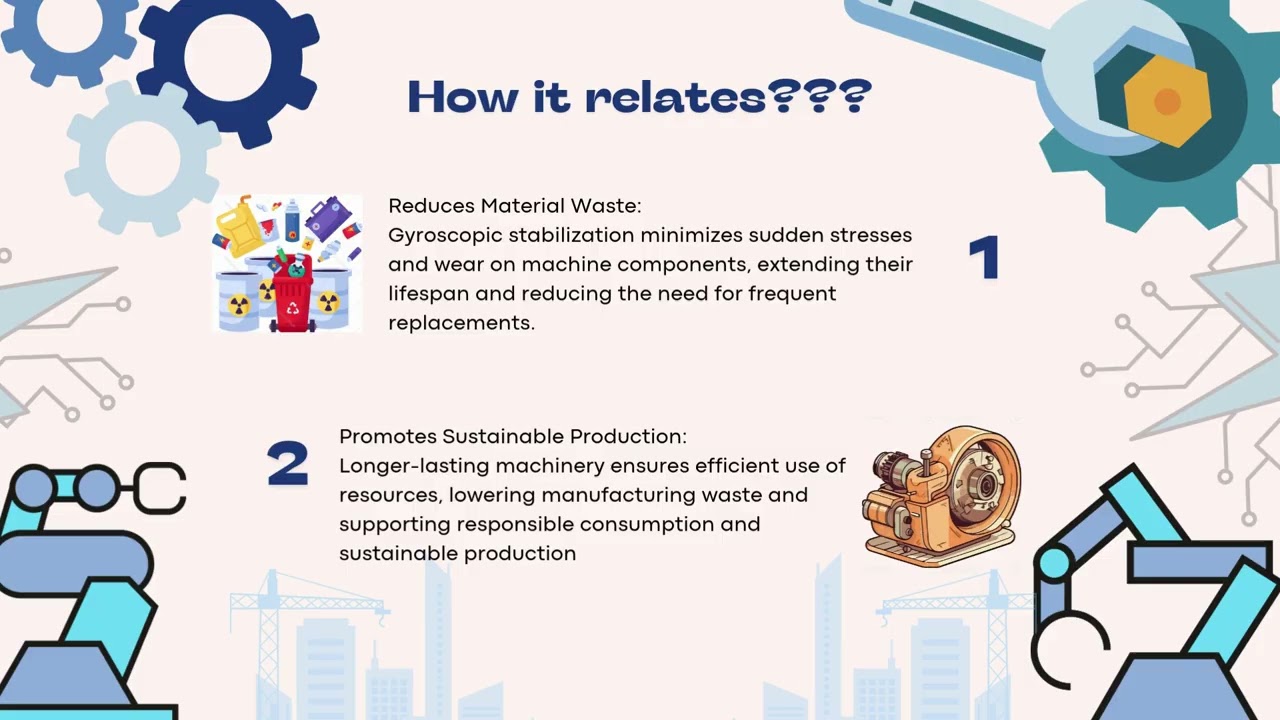 How it relates???

Reduces Material Waste:
Gyroscopic stabilization minimizes sudden stresses and wear on machine components, extending their lifespan and reducing the need for frequent replacements.

1

2

Promotes Sustainable Production:
Longer-lasting machinery ensures efficient use of resources, lowering manufacturing waste and supporting responsible consumption and sustainable production